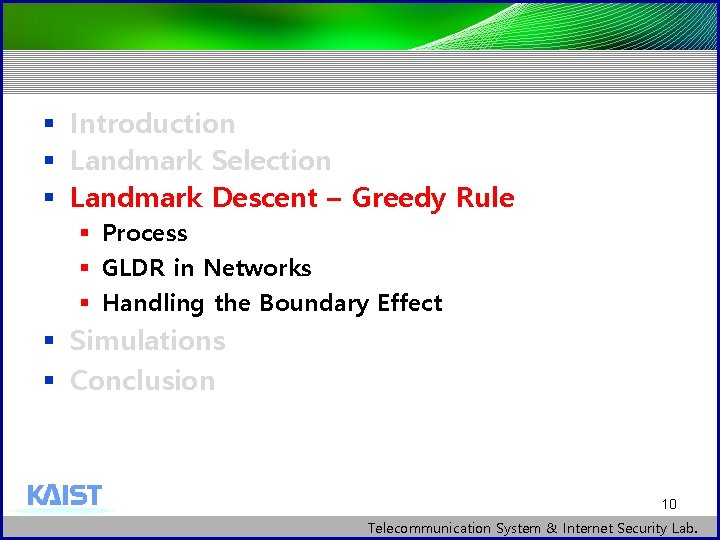 - Introduction
- Landmark Selection
- Landmark Descent – Greedy Rule
  - Process
  - GLDR in Networks
  - Handling the Boundary Effect
- Simulations
- Conclusion

KAIST

10

Telecommunication System & Internet Security Lab.